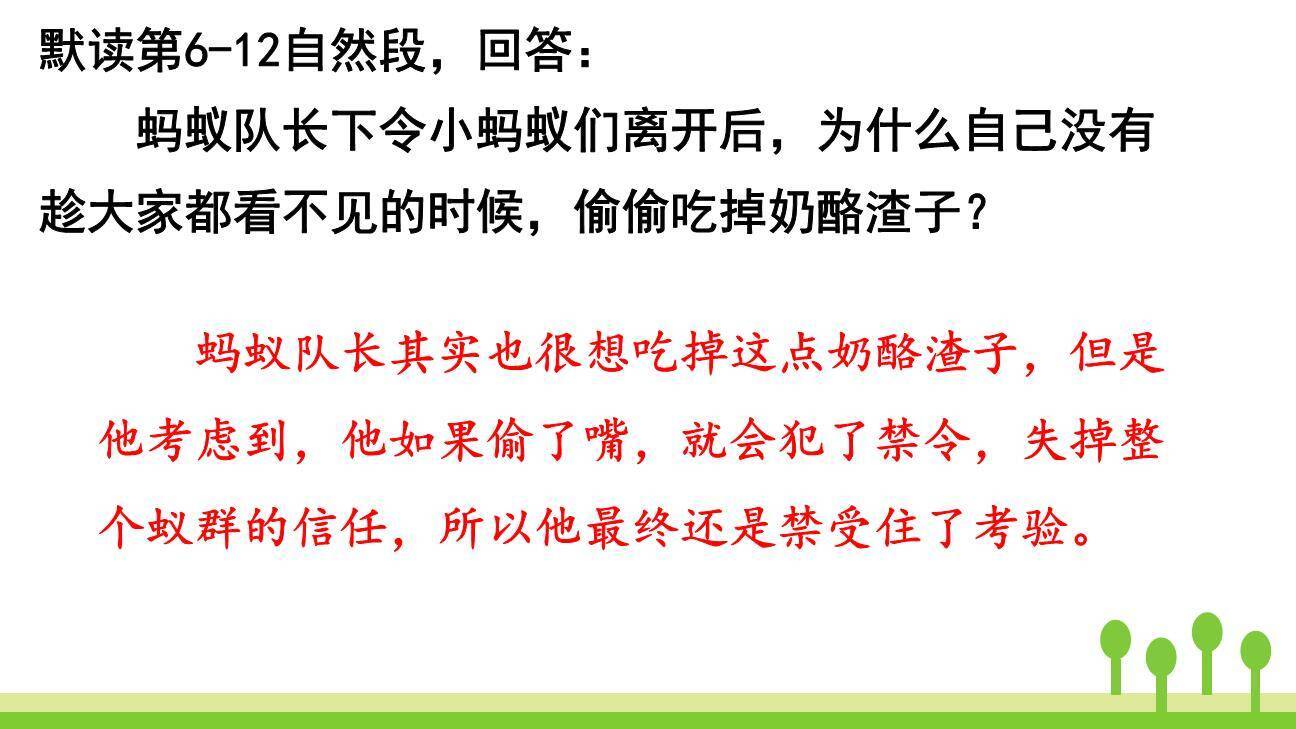 默读第6-12自然段，回答：

蚂蚁队长下令小蚂蚁们离开后，为什么自己没有趁大家都看不见的时候，偷偷吃掉奶酪渣子？

蚂蚁队长其实也很想吃掉这点奶酪渣子，但是他考虑到，他如果偷了嘴，就会犯了禁令，失掉整个蚁群的信任，所以他最终还是禁受住了考验。